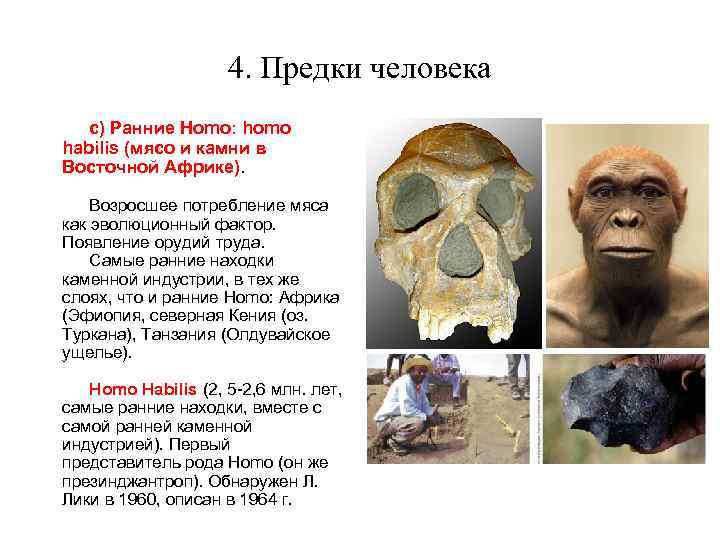 4. Предки человека

c) Ранние Homo: homo habilis (мясо и камни в Восточной Африке).

Возросшее потребление мяса как эволюционный фактор. Появление орудий труда.

Самые ранние находки каменной индустрии, в тех же слоях, что и ранние Homo: Африка (Эфиопия, северная Кения (оз. Туркана), Танзания (Олдувайское ущелье).

Homo Habilis (2, 5-2,6 млн. лет, самые ранние находки, вместе с самой ранней каменной индустрией). Первый представитель рода Homo (он же презинджантроп). Обнаружен Л. Лики в 1960, описан в 1964 г.